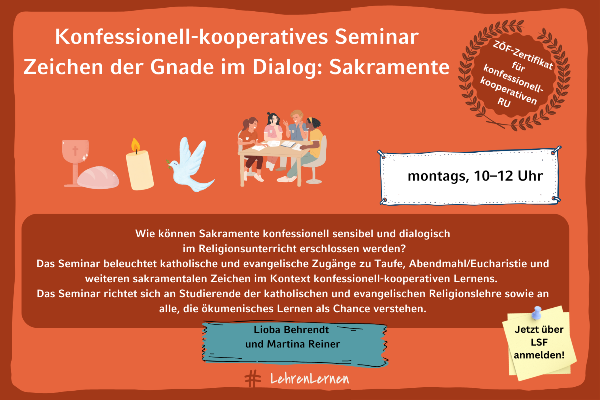 Konfessionell-kooperatives Seminar
Zeichen der Gnade im Dialog: Sakramente

ZÖF-Zertifikat für konfessionell-kooperativen RU

montags, 10–12 Uhr

Wie können Sakramente konfessionell sensibel und dialogisch im Religionsunterricht erschlossen werden?
Das Seminar beleuchtet katholische und evangelische Zugänge zu Taufe, Abendmahl/Eucharistie und weiteren sakramentalen Zeichen im Kontext konfessionell-kooperativen Lernens.
Das Seminar richtet sich an Studierende der katholischen und evangelischen Religionslehre sowie an alle, die ökumenisches Lernen als Chance verstehen.

Lioba Behrendt
und Martina Reiner

Jetzt über LSF anmelden!

# LehrenLernen